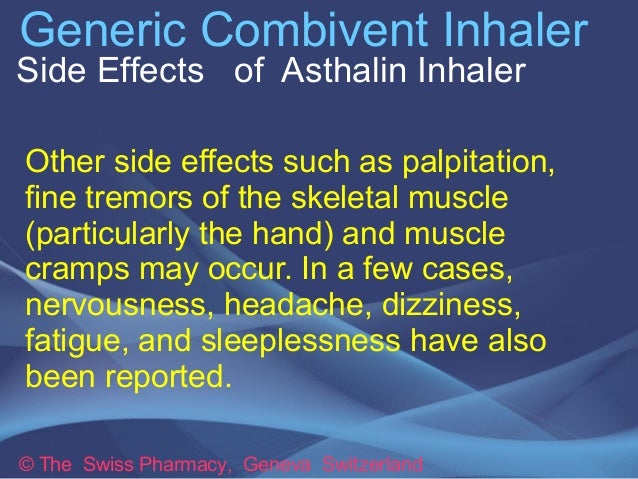 Generic Combivent Inhaler

Side Effects of Asthalin Inhaler

Other side effects such as palpitation, fine tremors of the skeletal muscle (particularly the hand) and muscle cramps may occur. In a few cases, nervousness, headache, dizziness, fatigue, and sleeplessness have also been reported.

© The Swiss Pharmacy, Geneva Switzerland